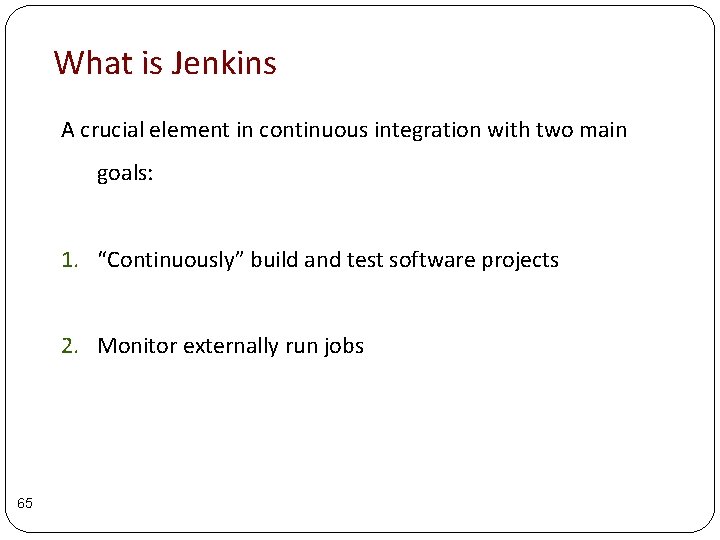 What is Jenkins

A crucial element in continuous integration with two main goals:

1. "Continuously" build and test software projects

2. Monitor externally run jobs

65